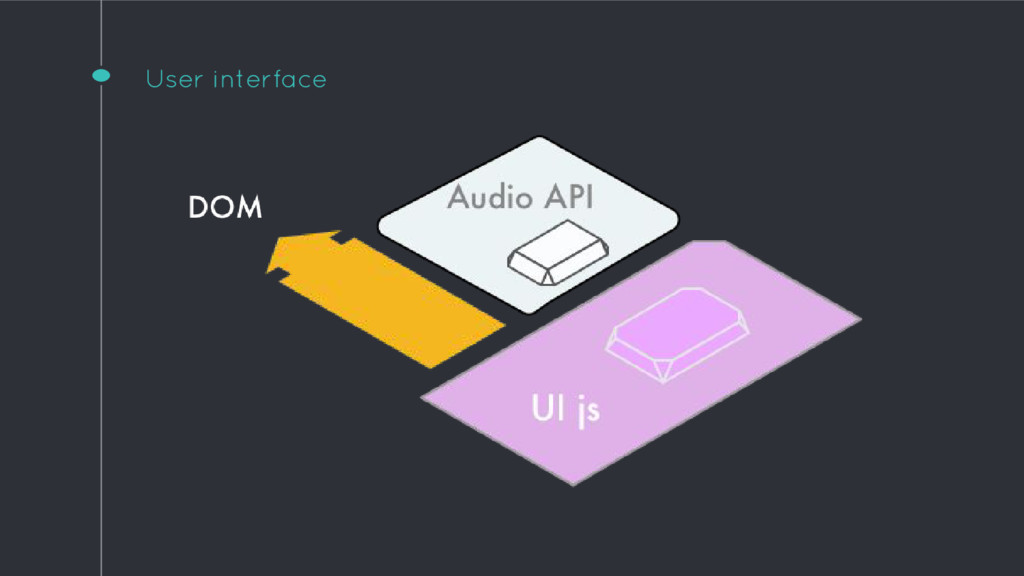 User interface

DOM

Audio API

UI js